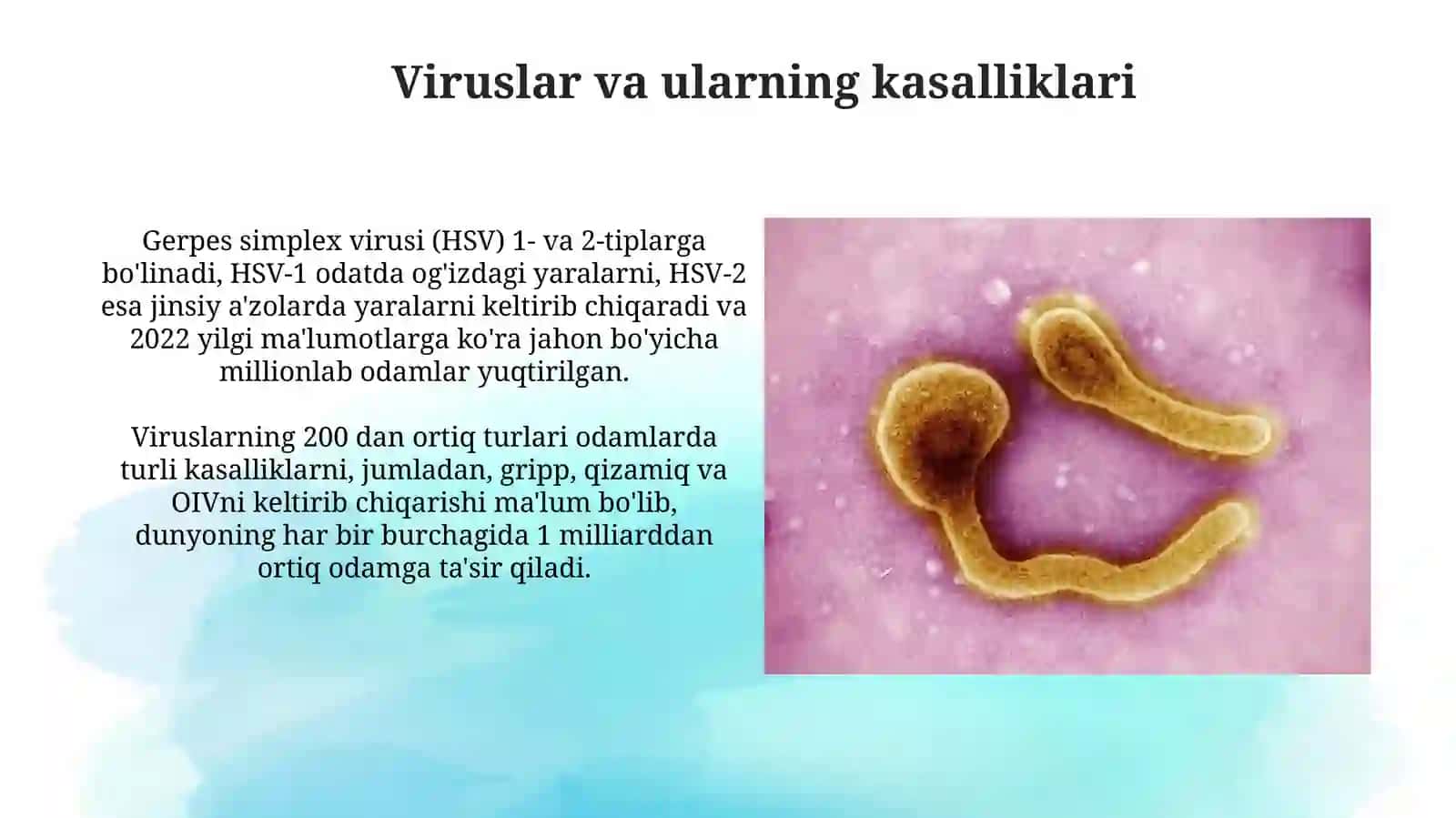 Viruslar va ularning kasalliklari

Gerpes simplex virusi (HSV) 1- va 2-tiplarga bo'linadi, HSV-1 odatda og'izdagi yaralarni, HSV-2 esa jinsiy a'zolarda yaralarni keltirib chiqaradi va 2022 yilgi ma'lumotlarga ko'ra jahon bo'yicha millionlab odamlar yuqtirilgan.

Viruslarning 200 dan ortiq turlari odamlarda turli kasalliklarni, jumladan, gripp, qizamiq va OIVni keltirib chiqarishi ma'lum bo'lib, dunyoning har bir burchagida 1 milliarddan ortiq odamga ta'sir qiladi.